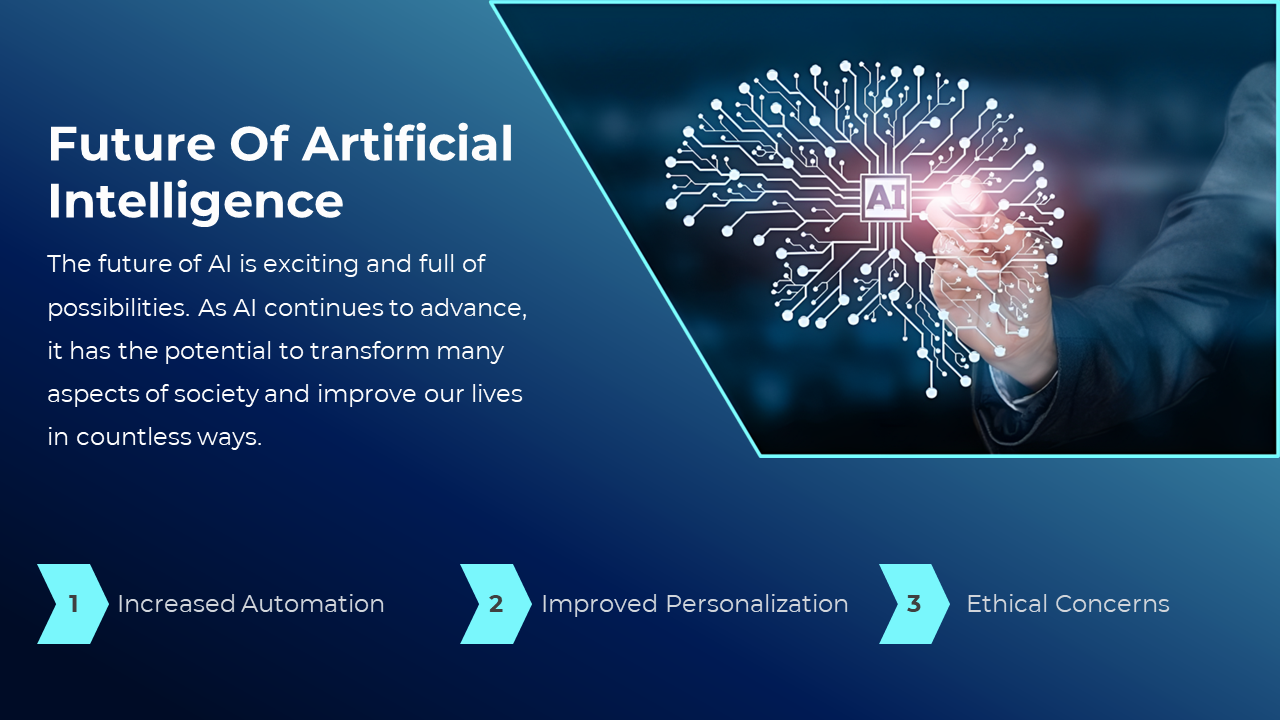 Future Of Artificial Intelligence

The future of AI is exciting and full of possibilities. As AI continues to advance, it has the potential to transform many aspects of society and improve our lives in countless ways.

AI

1 Increased Automation

2 Improved Personalization

3 Ethical Concerns